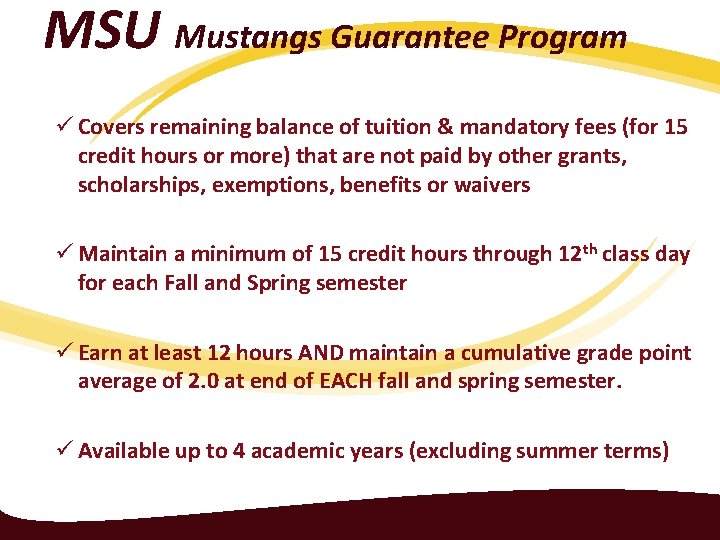 MSU Mustangs Guarantee Program

✓ Covers remaining balance of tuition & mandatory fees (for 15 credit hours or more) that are not paid by other grants, scholarships, exemptions, benefits or waivers

✓ Maintain a minimum of 15 credit hours through 12$^{th}$ class day for each Fall and Spring semester

✓ Earn at least 12 hours AND maintain a cumulative grade point average of 2.0 at end of EACH fall and spring semester.

✓ Available up to 4 academic years (excluding summer terms)